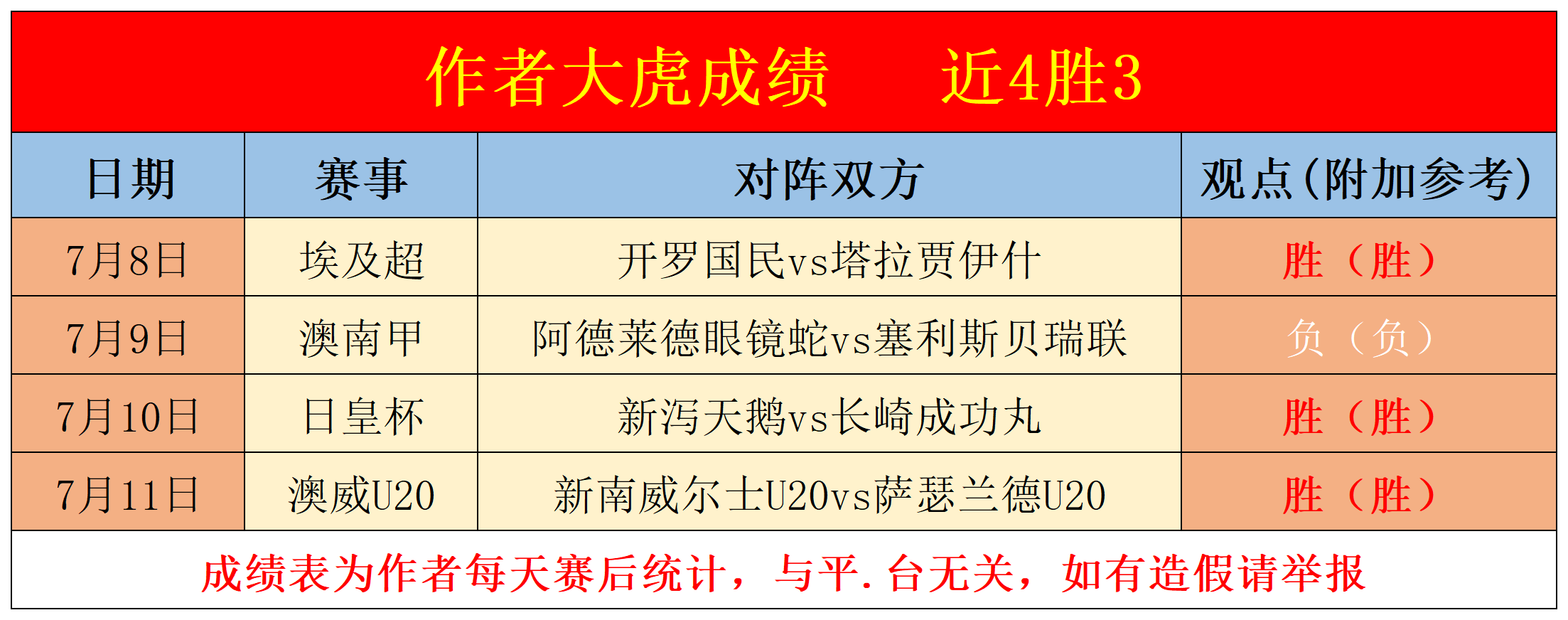 作者大虎成绩　　近4胜3

| 日期 | 赛事 | 对阵双方 | 观点(附加参考) |
|---|---|---|---|
| 7月8日 | 埃及超 | 开罗国民vs塔拉贾伊什 | 胜（胜） |
| 7月9日 | 澳南甲 | 阿德莱德眼镜蛇vs塞利斯贝瑞联 | 负（负） |
| 7月10日 | 日皇杯 | 新泻天鹅vs长崎成功丸 | 胜（胜） |
| 7月11日 | 澳威U20 | 新南威尔士U20vs萨瑟兰德U20 | 胜（胜） |

成绩表为作者每天赛后统计，与平.台无关，如有造假请举报